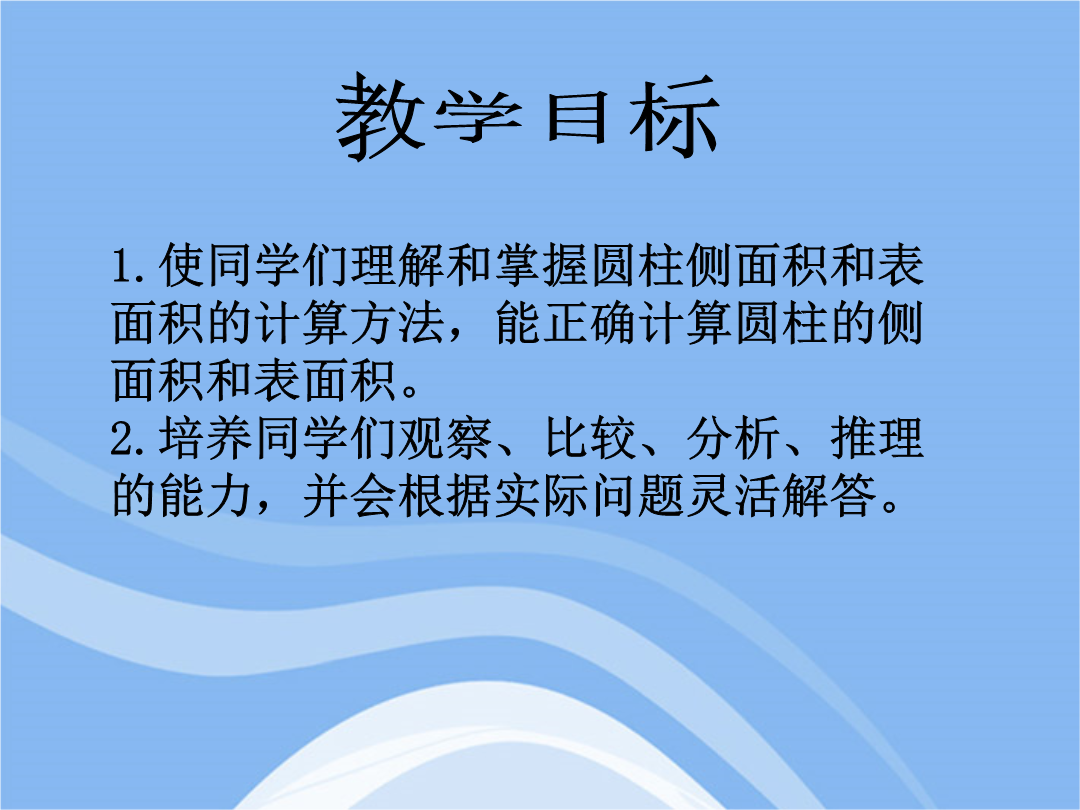 教学目标

1.使同学们理解和掌握圆柱侧面积和表面积的计算方法，能正确计算圆柱的侧面积和表面积。
2.培养同学们观察、比较、分析、推理的能力，并会根据实际问题灵活解答。